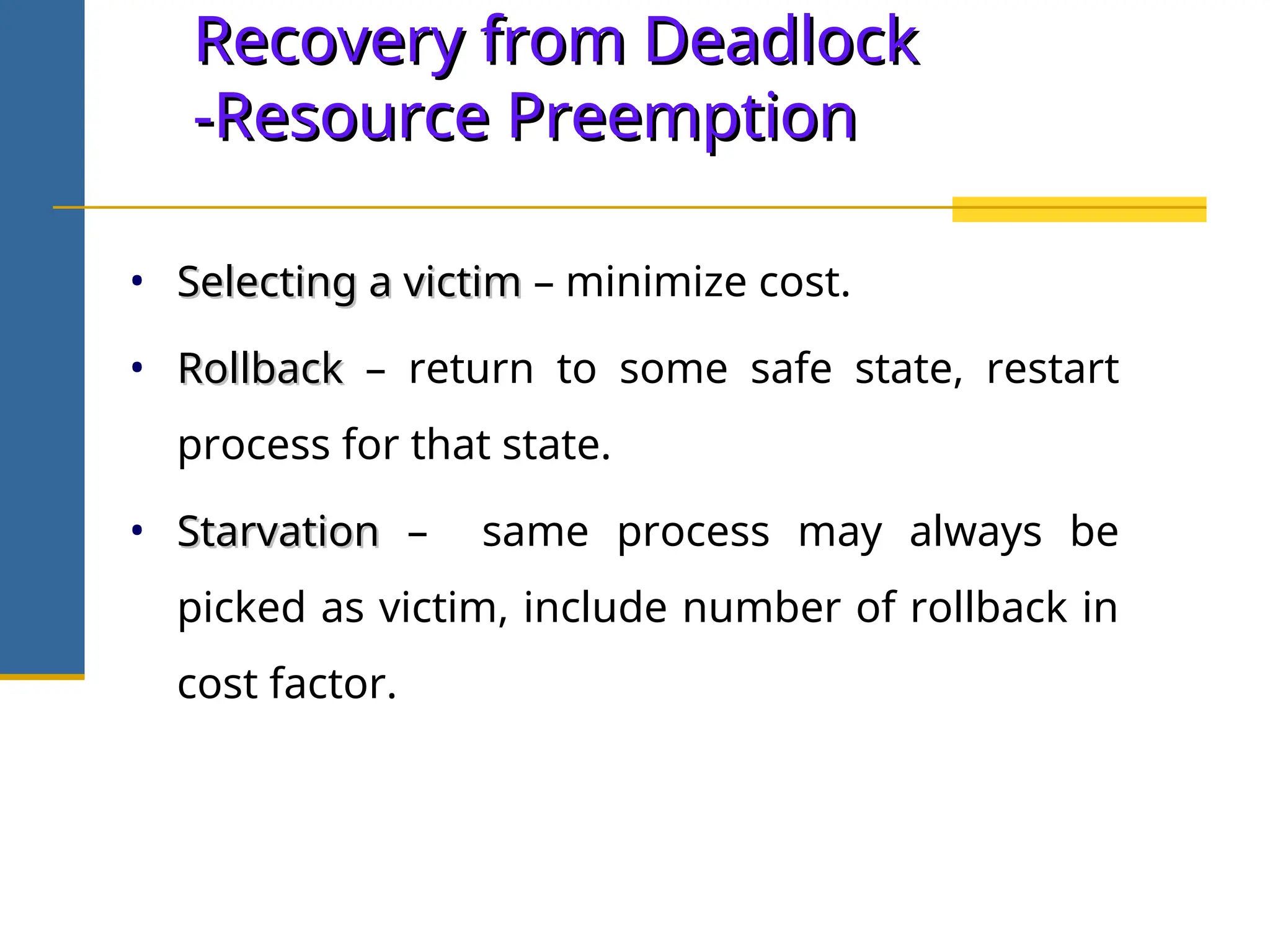 Recovery from Deadlock
-Resource Preemption

• Selecting a victim – minimize cost.

• Rollback – return to some safe state, restart process for that state.

• Starvation – same process may always be picked as victim, include number of rollback in cost factor.